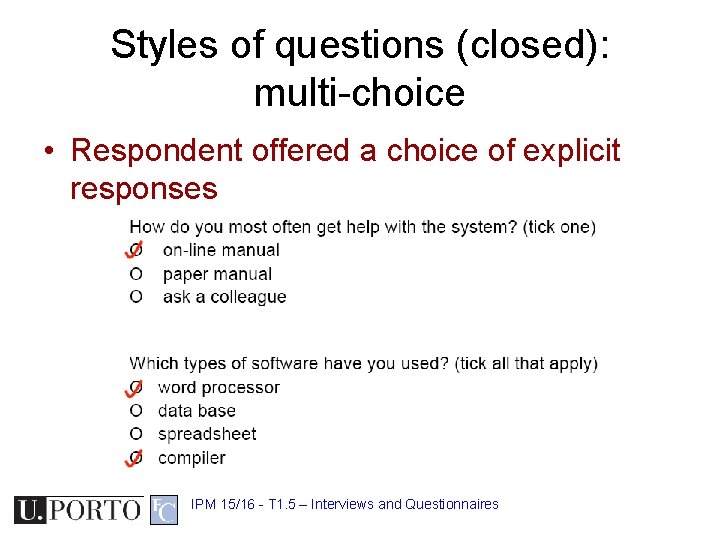 Styles of questions (closed): multi-choice

• Respondent offered a choice of explicit responses

How do you most often get help with the system? (tick one)
O on-line manual
O paper manual
O ask a colleague

Which types of software have you used? (tick all that apply)
O word processor
O data base
O spreadsheet
O compiler

U.PORTO FC IPM 15/16 - T1.5 – Interviews and Questionnaires